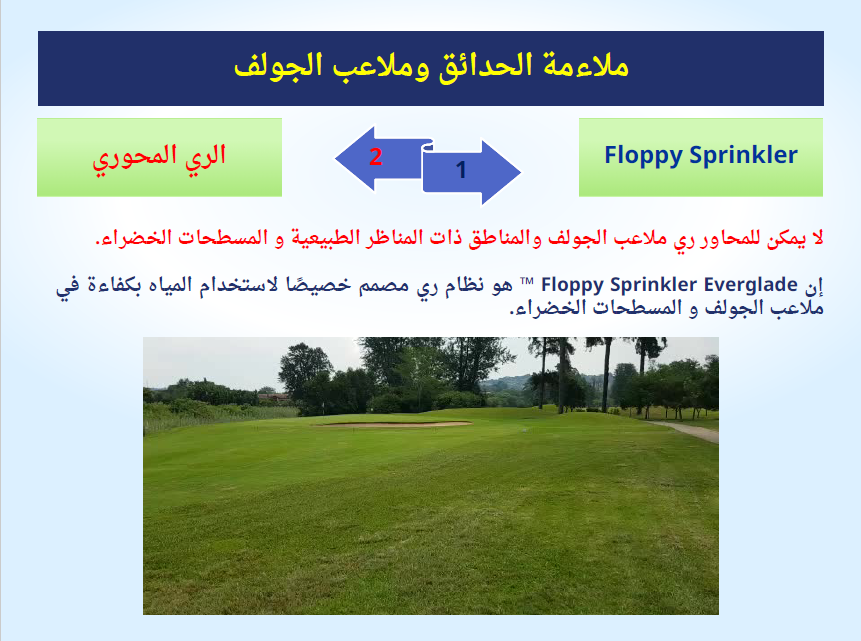 ملاءمة الحدائق وملاعب الجولف

Floppy Sprinkler

1

2

الري المحوري

لا يمكن للمحاور ري ملاعب الجولف والمناطق ذات المناظر الطبيعية و المسطحات الخضراء.

إن Floppy Sprinkler Everglade ™ هو نظام ري مصمم خصيصًا لاستخدام المياه بكفاءة في ملاعب الجولف و المسطحات الخضراء.